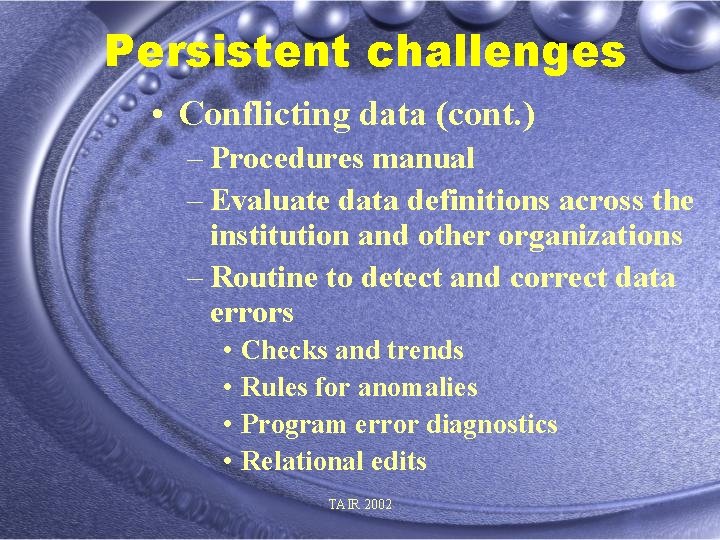 Persistent challenges

• Conflicting data (cont.)
– Procedures manual
– Evaluate data definitions across the institution and other organizations
– Routine to detect and correct data errors
• Checks and trends
• Rules for anomalies
• Program error diagnostics
• Relational edits

TAIR 2002